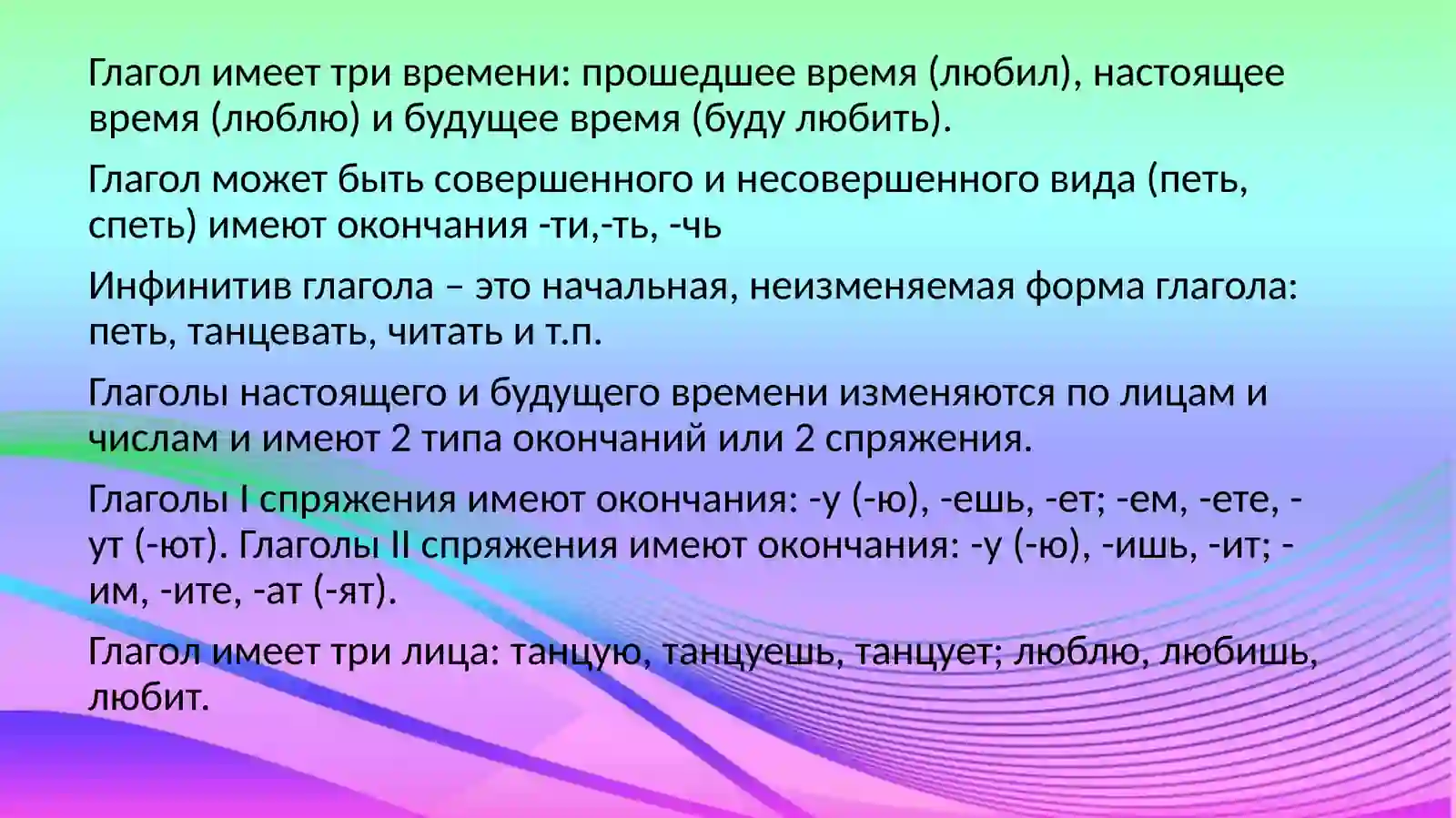 Глагол имеет три времени: прошедшее время (любил), настоящее время (люблю) и будущее время (буду любить).

Глагол может быть совершенного и несовершенного вида (петь, спеть) имеют окончания -ти,-ть, -чь

Инфинитив глагола – это начальная, неизменяемая форма глагола: петь, танцевать, читать и т.п.

Глаголы настоящего и будущего времени изменяются по лицам и числам и имеют 2 типа окончаний или 2 спряжения.

Глаголы I спряжения имеют окончания: -у (-ю), -ешь, -ет; -ем, -ете, -ут (-ют). Глаголы II спряжения имеют окончания: -у (-ю), -ишь, -ит; -им, -ите, -ат (-ят).

Глагол имеет три лица: танцую, танцуешь, танцует; люблю, любишь, любит.